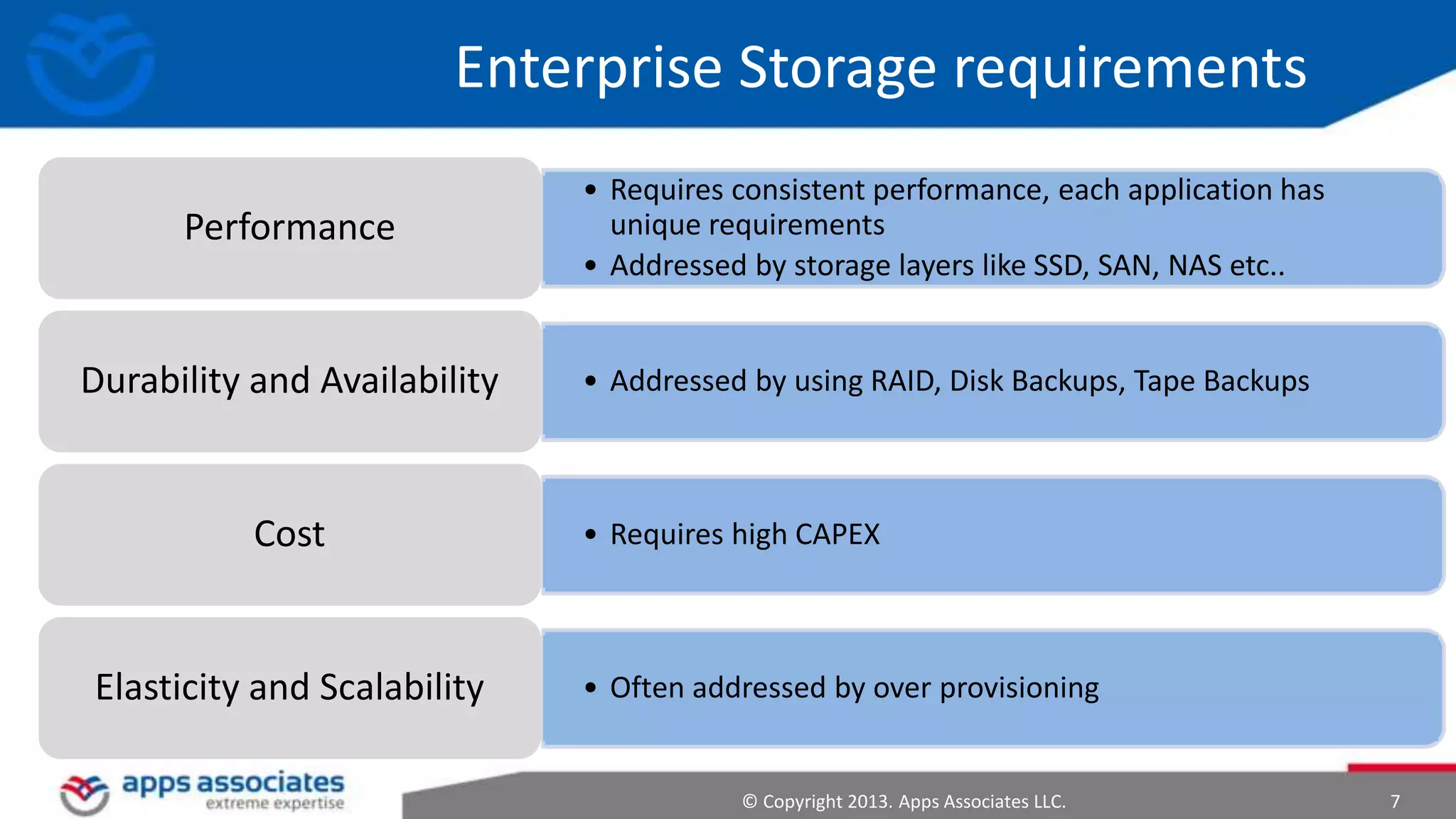 Enterprise Storage requirements

Performance

• Requires consistent performance, each application has unique requirements
• Addressed by storage layers like SSD, SAN, NAS etc..

Durability and Availability

• Addressed by using RAID, Disk Backups, Tape Backups

Cost

• Requires high CAPEX

Elasticity and Scalability

• Often addressed by over provisioning

apps associates
extreme expertise

© Copyright 2013. Apps Associates LLC.

7